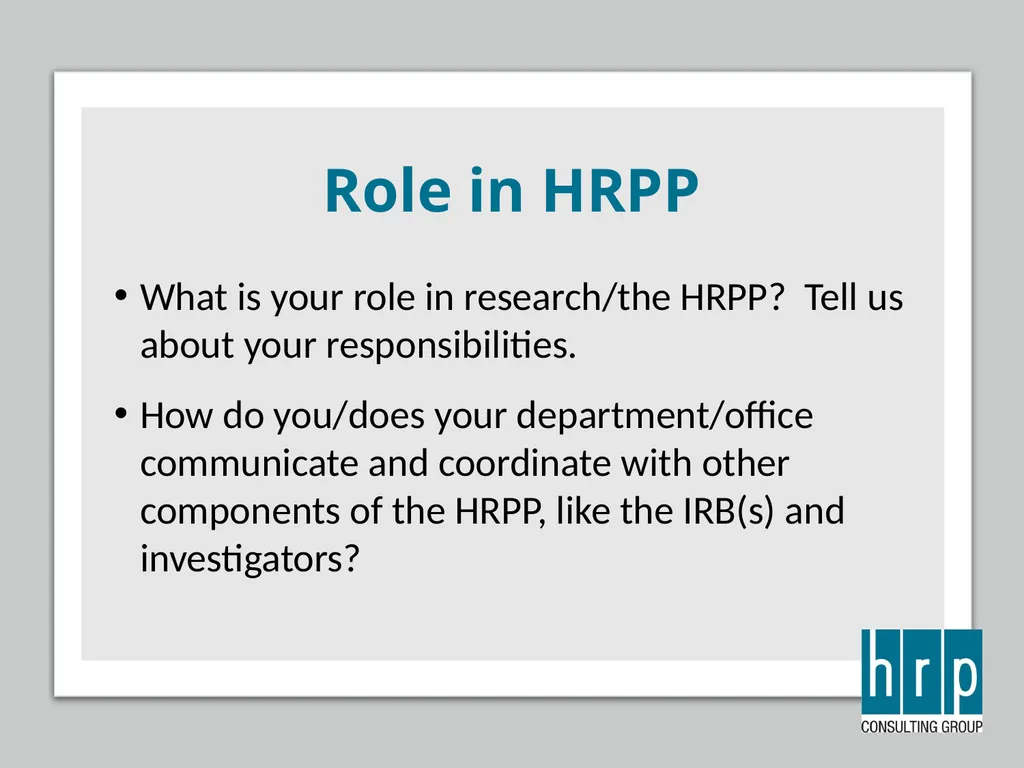 Role in HRPP

• What is your role in research/the HRPP? Tell us about your responsibilities.

• How do you/does your department/office communicate and coordinate with other components of the HRPP, like the IRB(s) and investigators?

hrp
CONSULTING GROUP